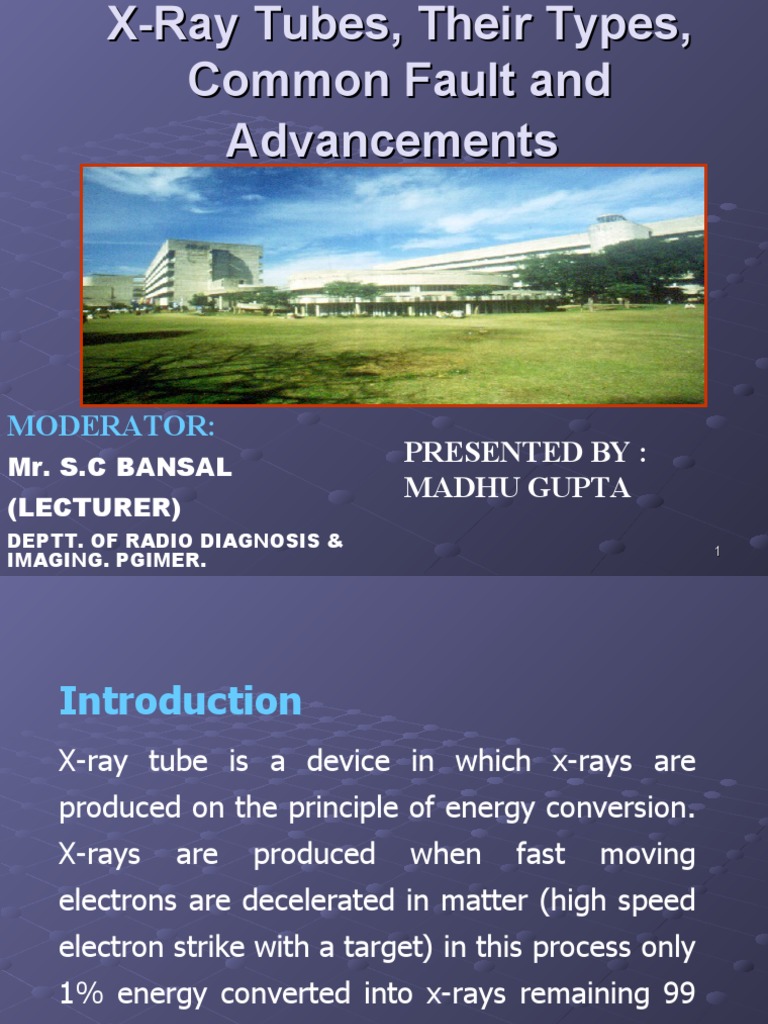 X-Ray Tubes, Their Types, Common Fault and Advancements

MODERATOR:
Mr. S.C BANSAL
(LECTURER)
DEPTT. OF RADIO DIAGNOSIS & IMAGING. PGIMER.

PRESENTED BY :
MADHU GUPTA

1

Introduction

X-ray tube is a device in which x-rays are produced on the principle of energy conversion. X-rays are produced when fast moving electrons are decelerated in matter (high speed electron strike with a target) in this process only 1% energy converted into x-rays remaining 99